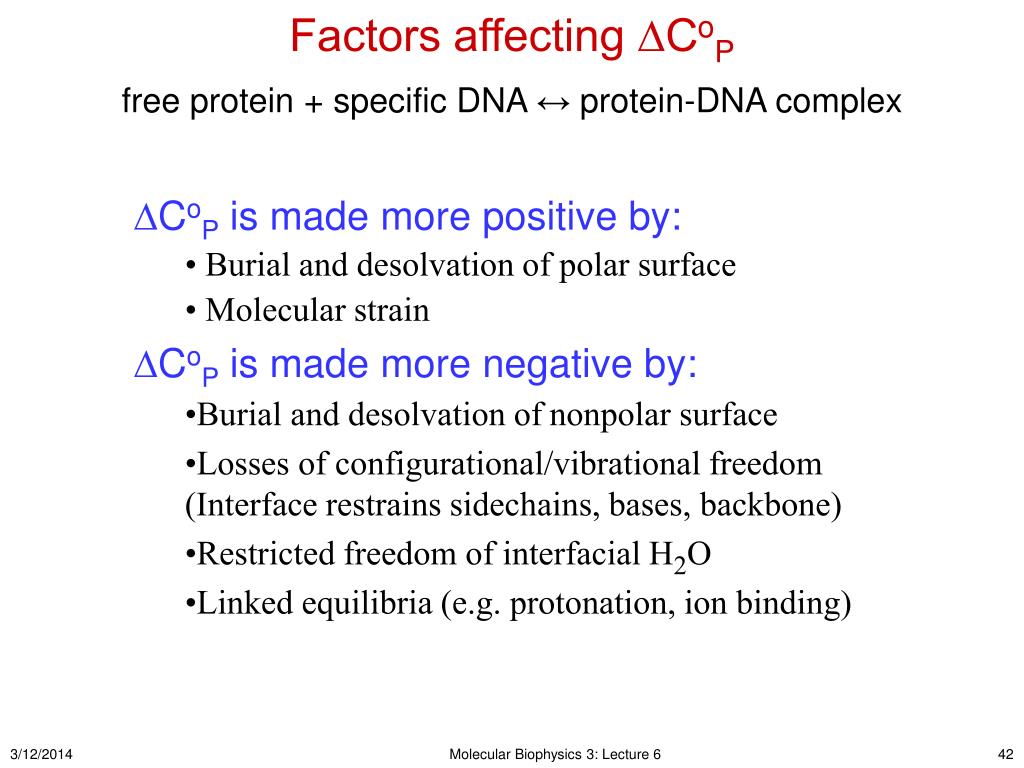 Factors affecting $\Delta C^o_P$

free protein + specific DNA ↔ protein-DNA complex

$\Delta C^o_P$ is made more positive by:

• Burial and desolvation of polar surface

• Molecular strain

$\Delta C^o_P$ is made more negative by:

•Burial and desolvation of nonpolar surface

•Losses of configurational/vibrational freedom (Interface restrains sidechains, bases, backbone)

•Restricted freedom of interfacial $H_2O$

•Linked equilibria (e.g. protonation, ion binding)

3/12/2014

Molecular Biophysics 3: Lecture 6

42